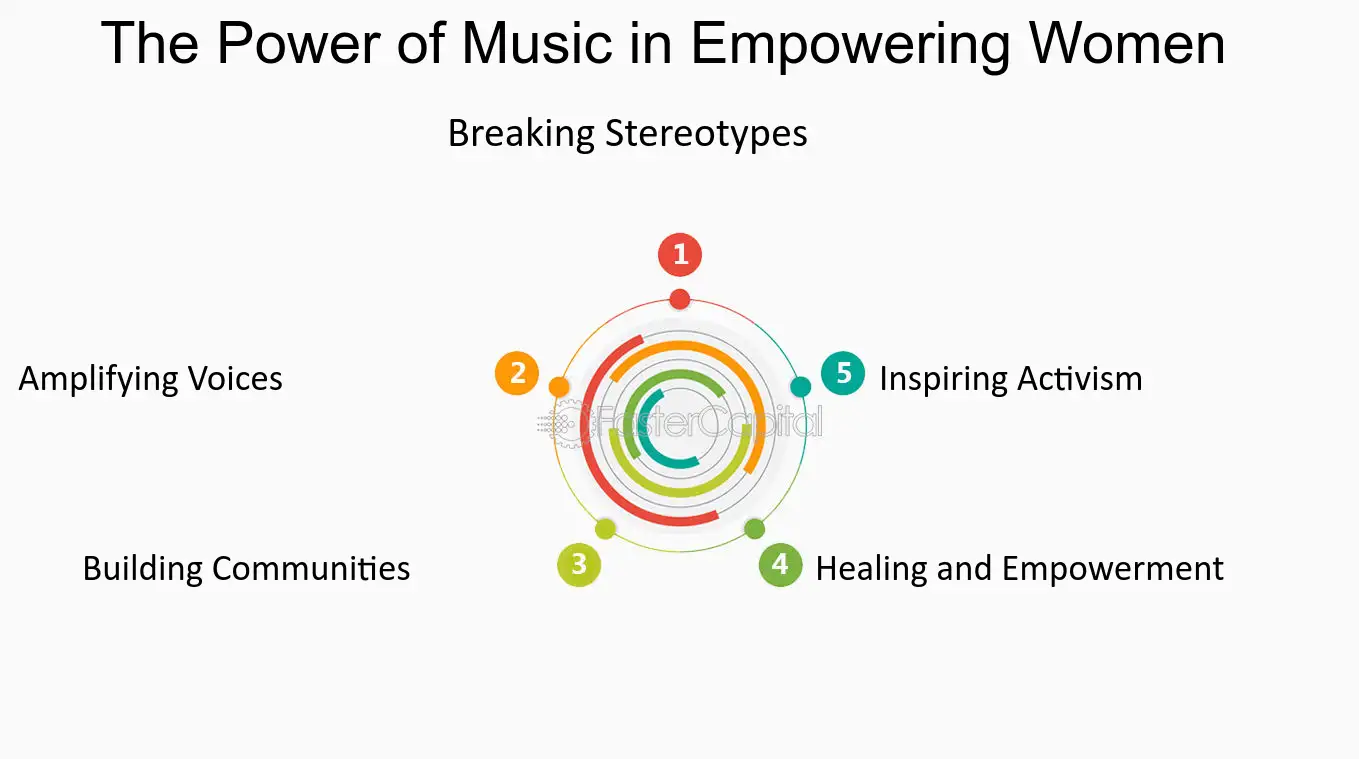 The Power of Music in Empowering Women

Breaking Stereotypes

1

Amplifying Voices

2

5

Inspiring Activism

FasterCapital

Building Communities

3

4

Healing and Empowerment